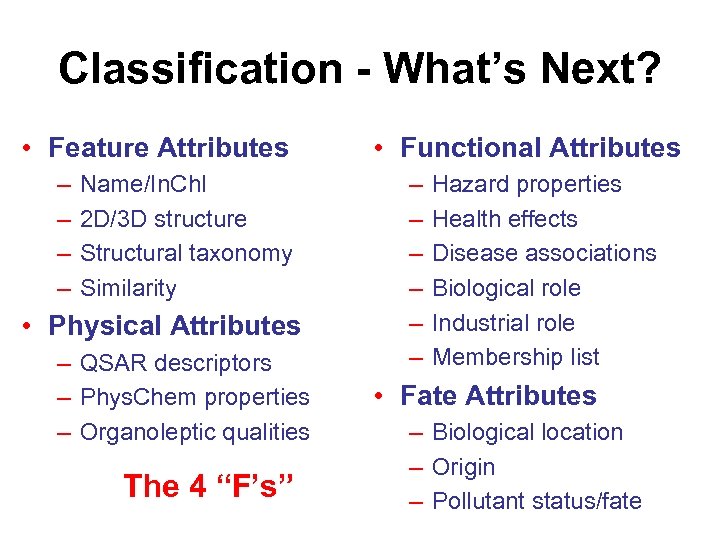 Classification - What's Next?

• Feature Attributes
– Name/InChI
– 2D/3D structure
– Structural taxonomy
– Similarity
• Physical Attributes
– QSAR descriptors
– PhysChem properties
– Organoleptic qualities

The 4 "F's"

• Functional Attributes
– Hazard properties
– Health effects
– Disease associations
– Biological role
– Industrial role
– Membership list
• Fate Attributes
– Biological location
– Origin
– Pollutant status/fate